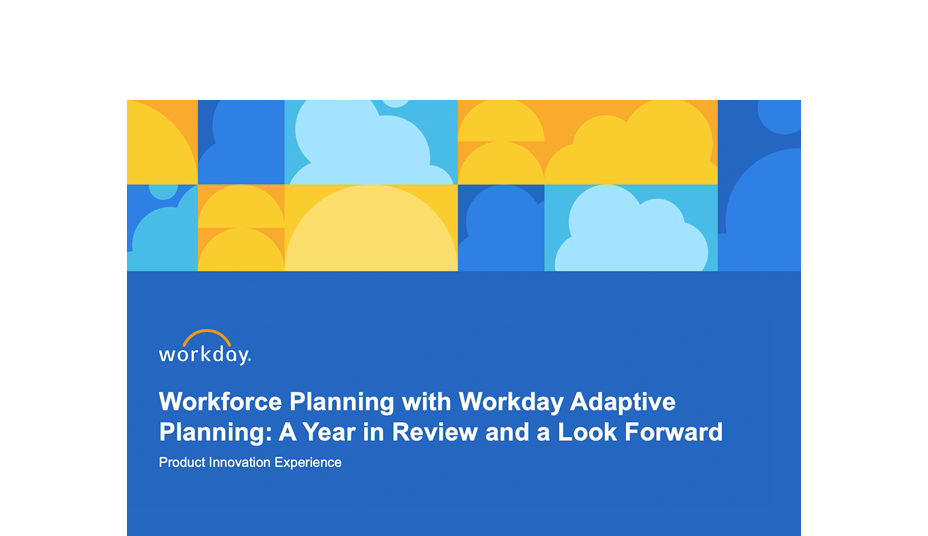 workday.

Workforce Planning with Workday Adaptive Planning: A Year in Review and a Look Forward

Product Innovation Experience